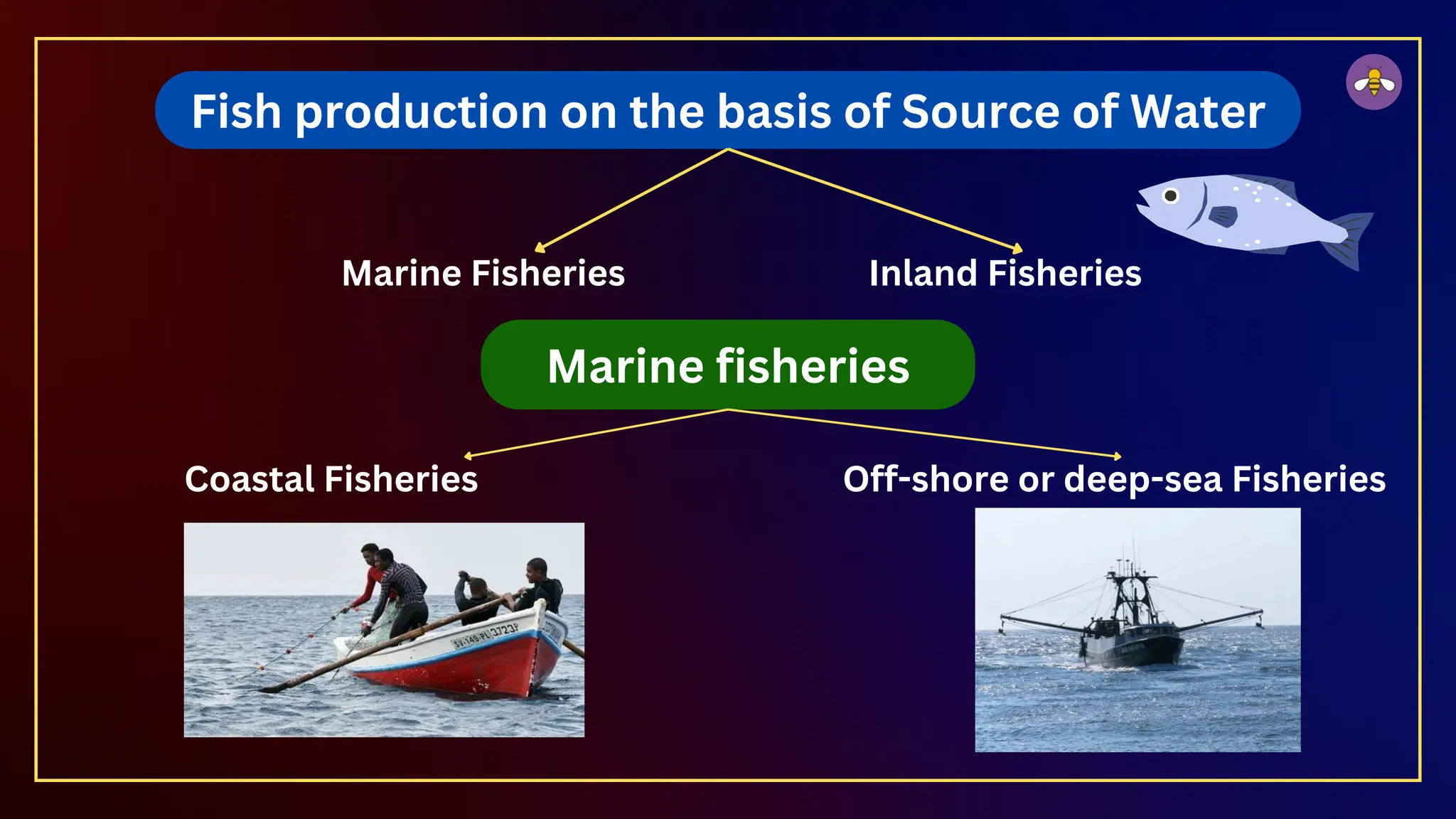 Fish production on the basis of Source of Water

Marine Fisheries

Inland Fisheries

Marine fisheries

Coastal Fisheries

Off-shore or deep-sea Fisheries

SV-149-PL 3723P